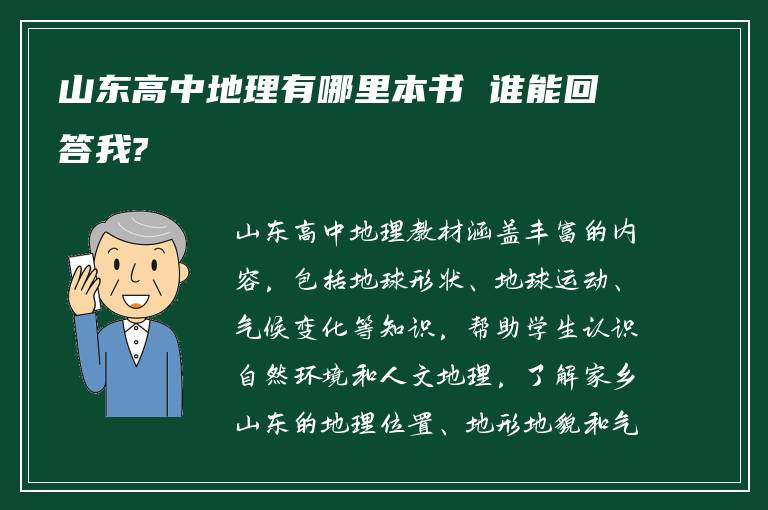 山东高中地理有哪里本书 谁能回答我?

山东高中地理教材涵盖丰富的内容，包括地球形状、地球运动、气候变化等知识，帮助学生认识自然环境和人文地理，了解家乡山东的地理位置、地形地貌和气